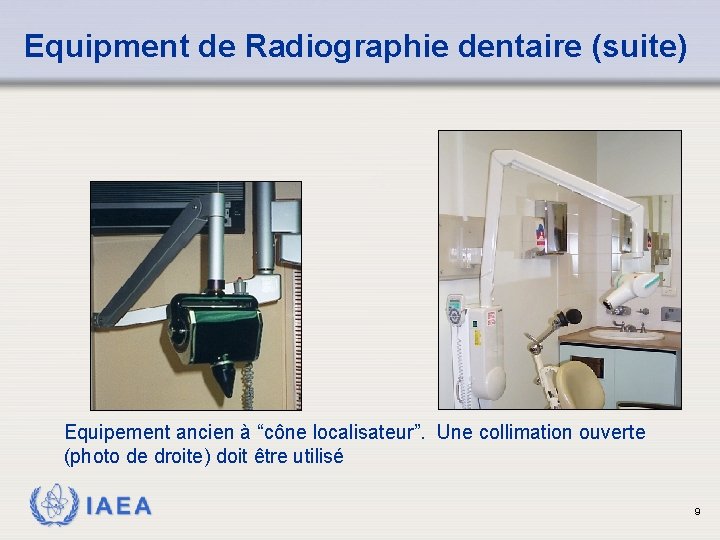 Equipment de Radiographie dentaire (suite)

Equipement ancien à “cône localisateur”. Une collimation ouverte (photo de droite) doit être utilisé

IAEA

9